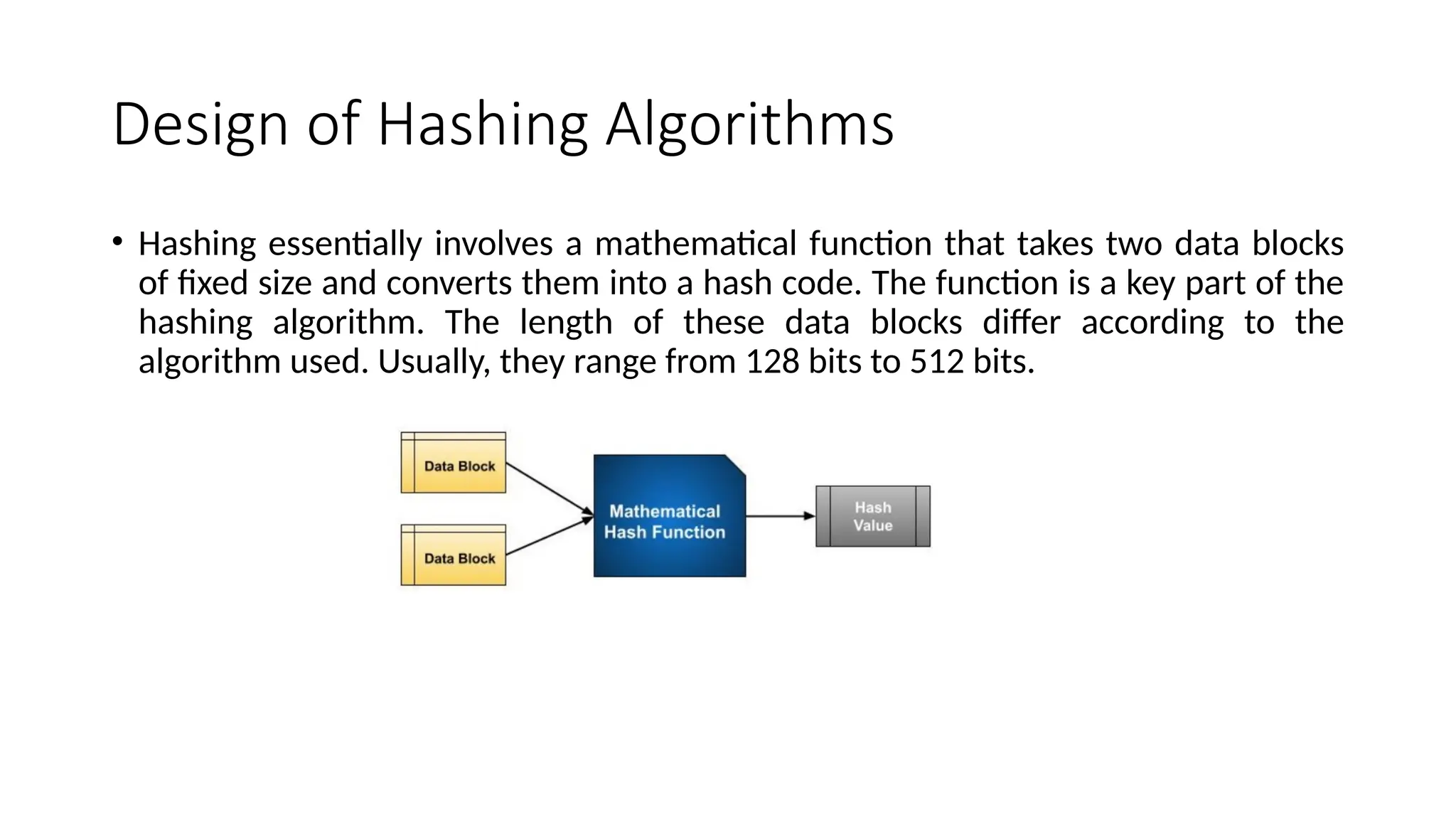 Design of Hashing Algorithms

• Hashing essentially involves a mathematical function that takes two data blocks of fixed size and converts them into a hash code. The function is a key part of the hashing algorithm. The length of these data blocks differ according to the algorithm used. Usually, they range from 128 bits to 512 bits.

Data Block

Data Block

Mathematical Hash Function

Hash Value